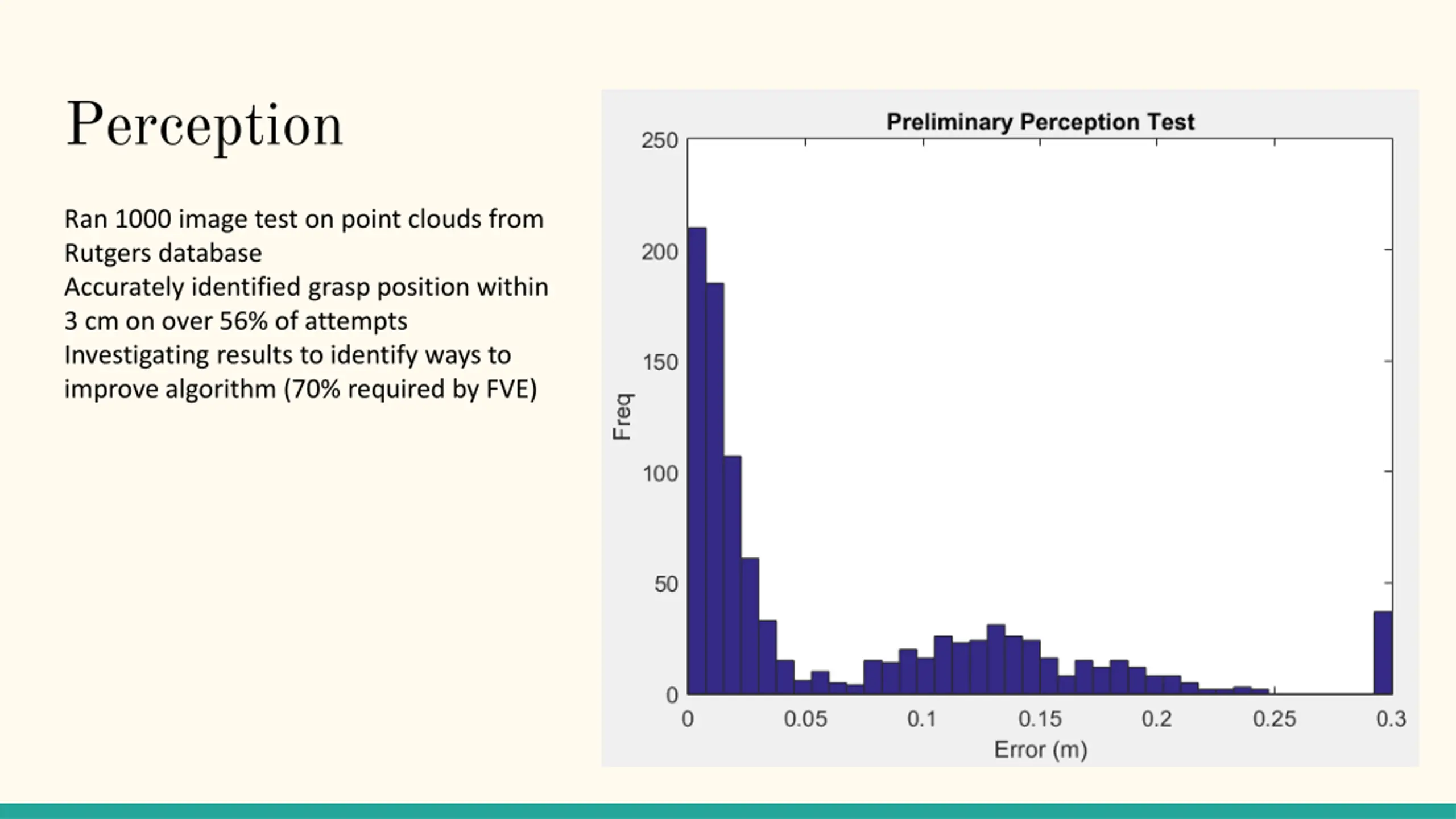 Perception

Ran 1000 image test on point clouds from Rutgers database
Accurately identified grasp position within 3 cm on over 56% of attempts
Investigating results to identify ways to improve algorithm (70% required by FVE)

Preliminary Perception Test

250
200
150
100
50
0

Freq

0
0.05
0.1
0.15
0.2
0.25
0.3

Error (m)